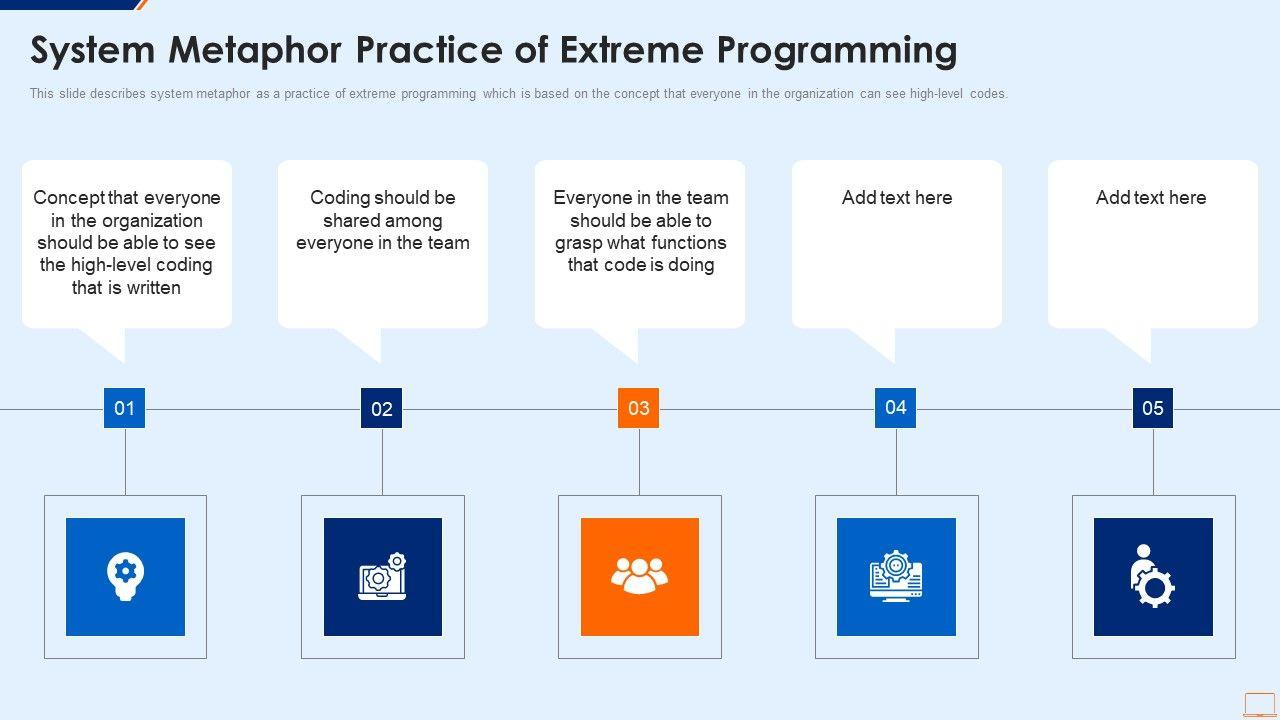 System Metaphor Practice of Extreme Programming

This slide describes system metaphor as a practice of extreme programming which is based on the concept that everyone in the organization can see high-level codes.

Concept that everyone in the organization should be able to see the high-level coding that is written

Coding should be shared among everyone in the team

Everyone in the team should be able to grasp what functions that code is doing

Add text here

Add text here

01

02

03

04

05